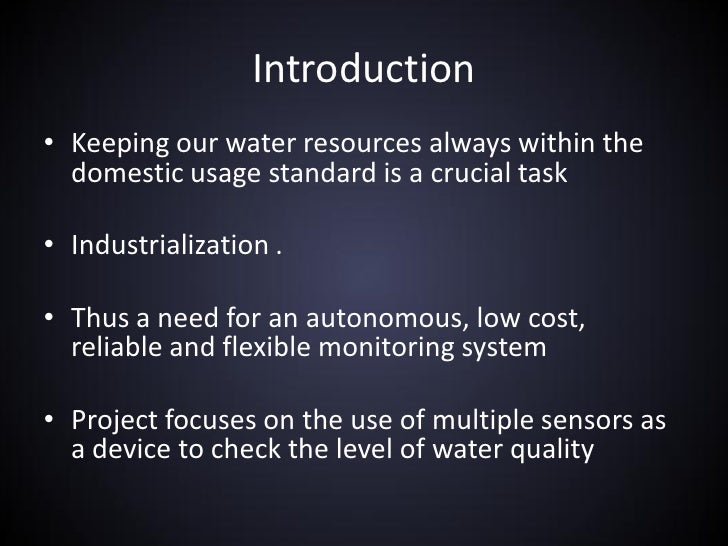 Introduction

• Keeping our water resources always within the domestic usage standard is a crucial task

• Industrialization .

• Thus a need for an autonomous, low cost, reliable and flexible monitoring system

• Project focuses on the use of multiple sensors as a device to check the level of water quality